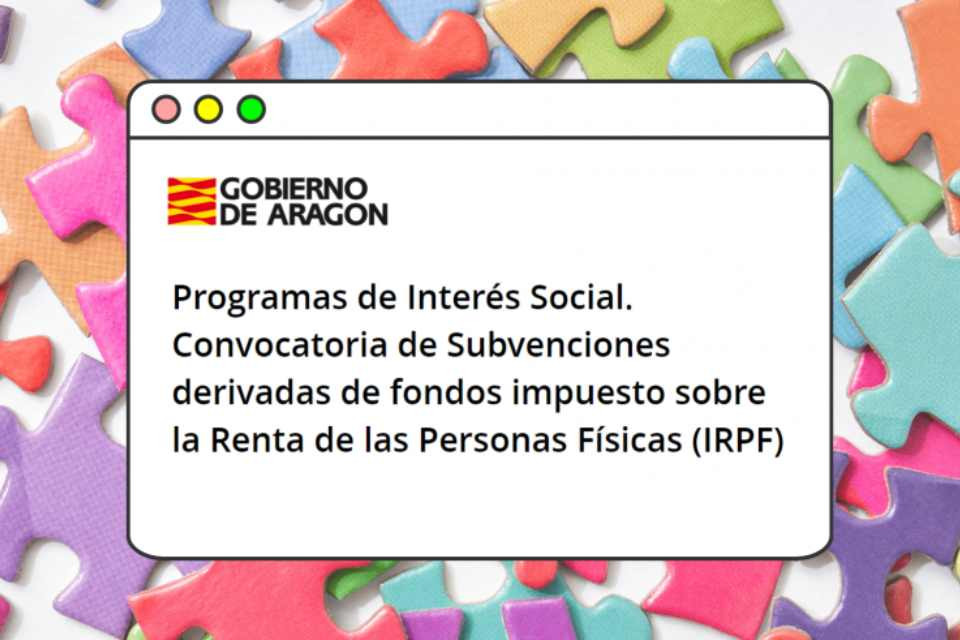 GOBIERNO DE ARAGON

Programas de Interés Social. Convocatoria de Subvenciones derivadas de fondos impuesto sobre la Renta de las Personas Físicas (IRPF)